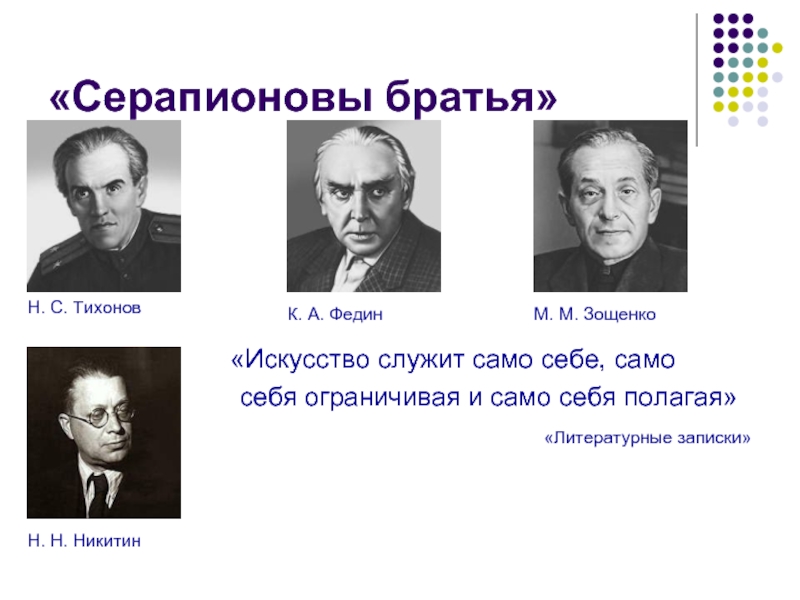 «Серапионовы братья»

Н. С. Тихонов

К. А. Федин

М. М. Зощенко

«Искусство служит само себе, само себя ограничивая и само себя полагая»

«Литературные записки»

Н. Н. Никитин